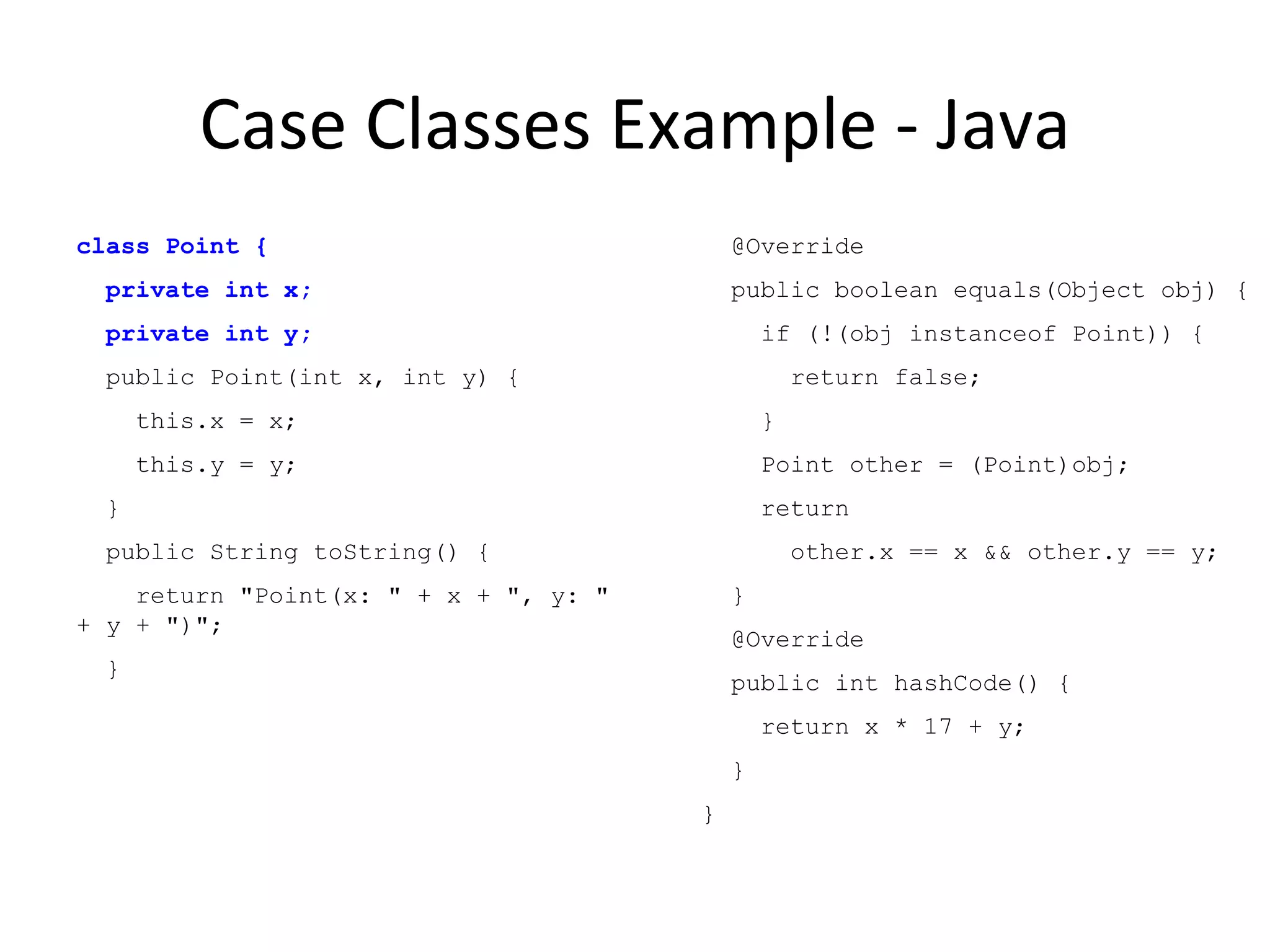 Case Classes Example - Java

class Point {
  private int x;
  private int y;
  public Point(int x, int y) {
    this.x = x;
    this.y = y;
  }
  public String toString() {
    return "Point(x: " + x + ", y: " + y + ")";
  }

  @Override
  public boolean equals(Object obj) {
    if (!(obj instanceof Point)) {
      return false;
    }
    Point other = (Point)obj;
    return
      other.x == x && other.y == y;
  }
  @Override
  public int hashCode() {
    return x * 17 + y;
  }
}